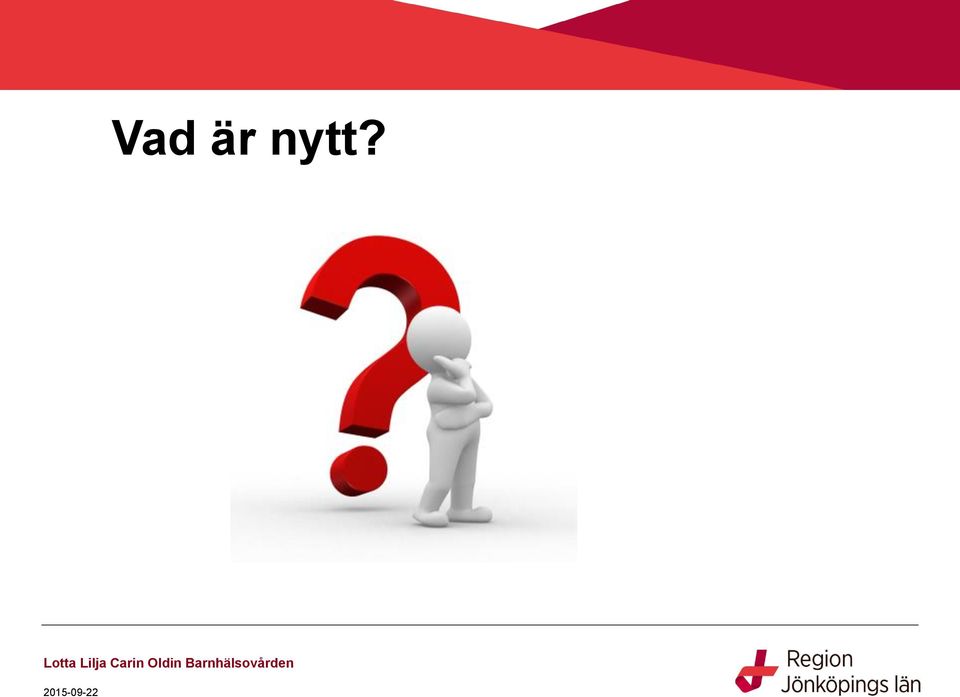 Vad är nytt?

Lotta Lilja Carin Oldin Barnhälsovården

2015-09-22

Region Jönköpings län